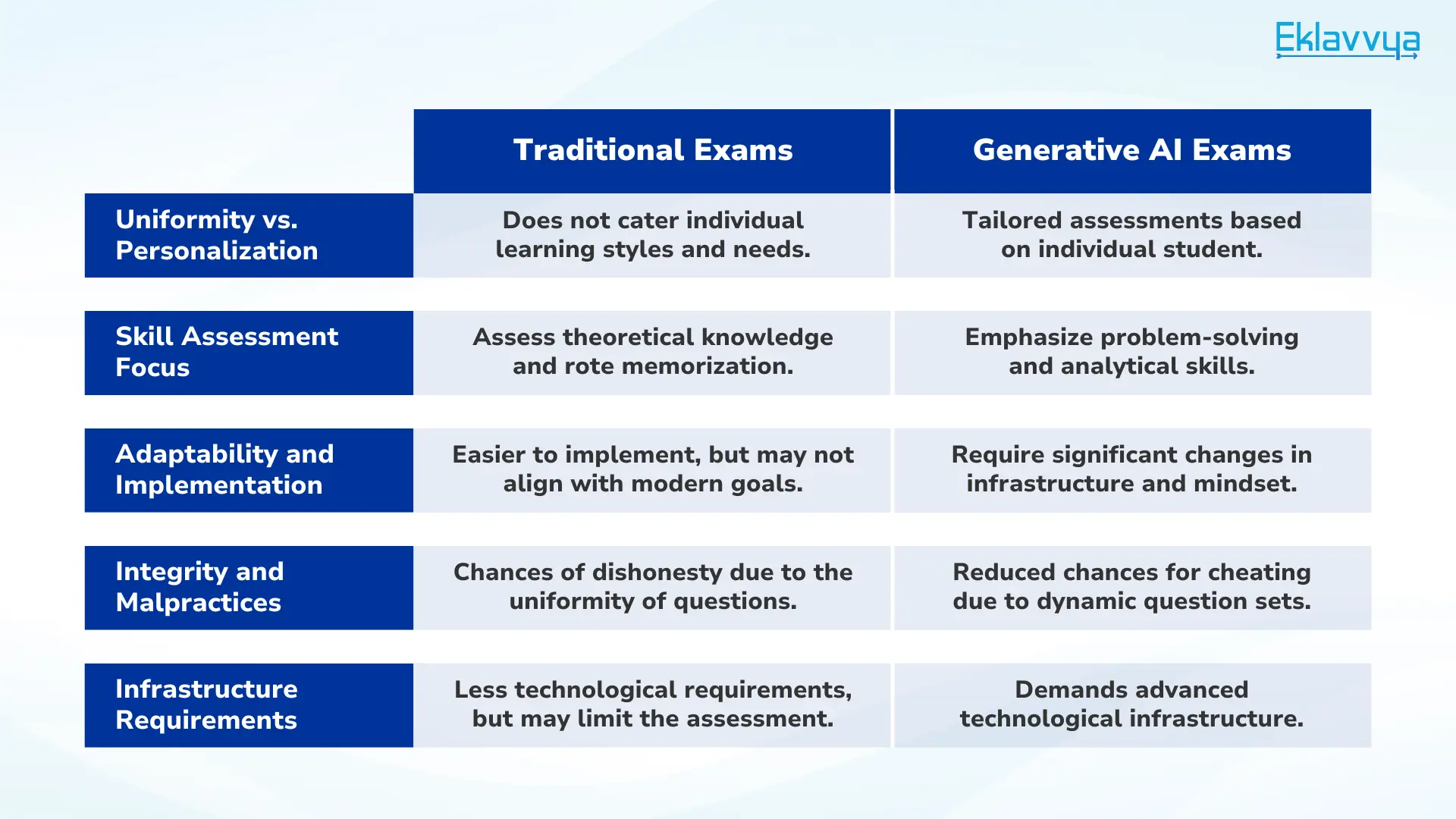 Eklavvya

| | Traditional Exams | Generative AI Exams |
|---|---|---|
| Uniformity vs. Personalization | Does not cater individual learning styles and needs. | Tailored assessments based on individual student. |
| Skill Assessment Focus | Assess theoretical knowledge and rote memorization. | Emphasize problem-solving and analytical skills. |
| Adaptability and Implementation | Easier to implement, but may not align with modern goals. | Require significant changes in infrastructure and mindset. |
| Integrity and Malpractices | Chances of dishonesty due to the uniformity of questions. | Reduced chances for cheating due to dynamic question sets. |
| Infrastructure Requirements | Less technological requirements, but may limit the assessment. | Demands advanced technological infrastructure. |